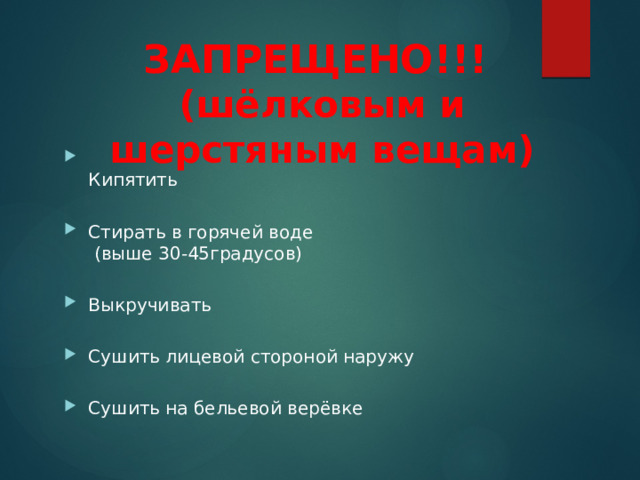 ЗАПРЕЩЕНО!!! (шёлковым и шерстяным вещам)

Кипятить

Стирать в горячей воде (выше 30-45градусов)

Выкручивать

Сушить лицевой стороной наружу

Сушить на бельевой верёвке